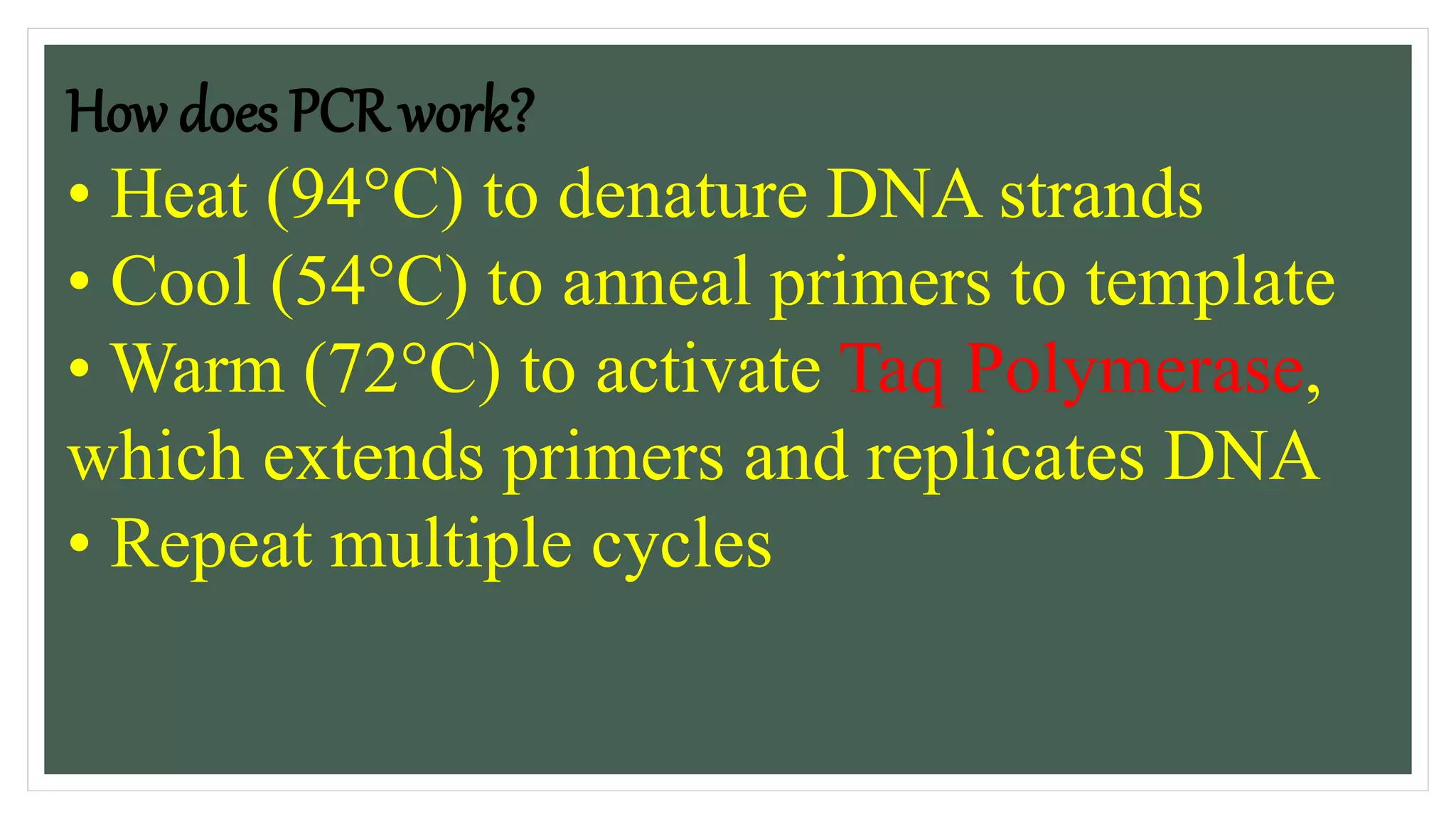 How does PCR work?

• Heat (94°C) to denature DNA strands
• Cool (54°C) to anneal primers to template
• Warm (72°C) to activate Taq Polymerase, which extends primers and replicates DNA
• Repeat multiple cycles